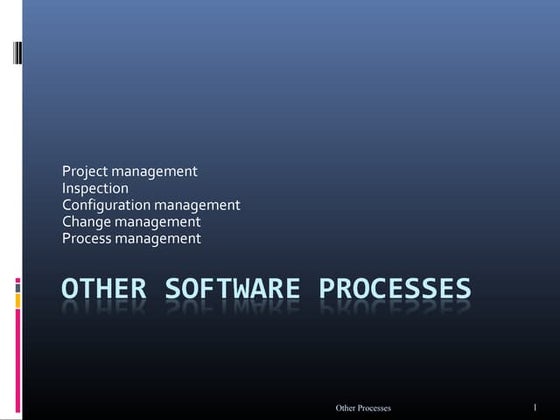 Project management
Inspection
Configuration management
Change management
Process management

OTHER SOFTWARE PROCESSES

Other Processes

1